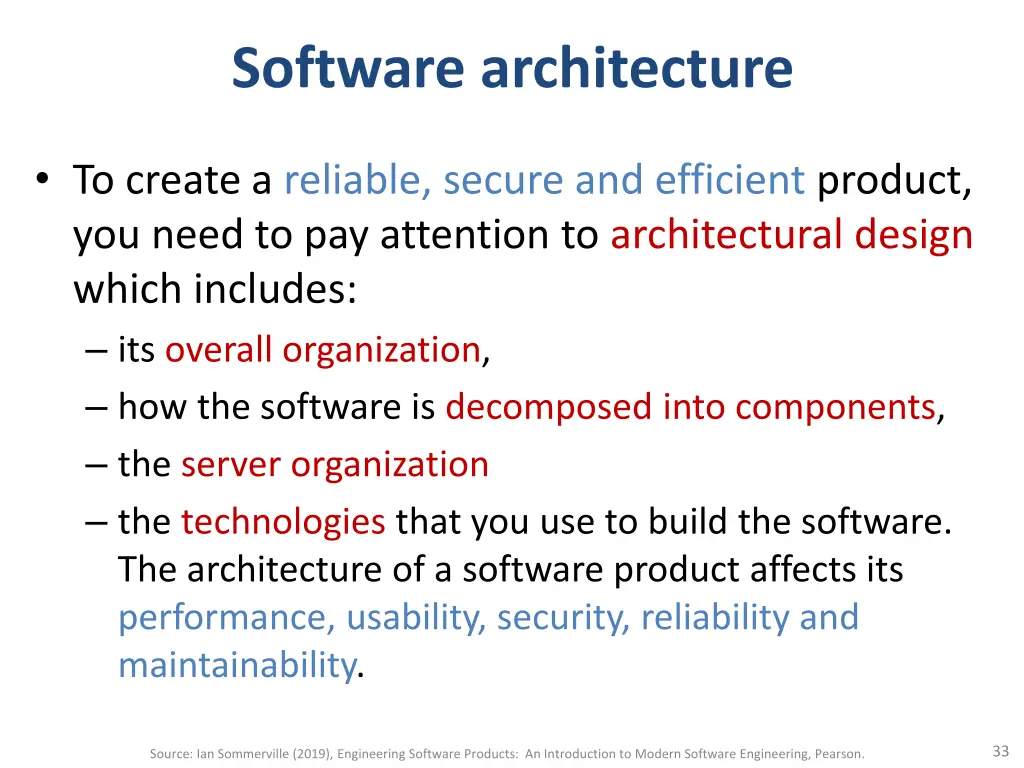 Software architecture

• To create a reliable, secure and efficient product, you need to pay attention to architectural design which includes:
– its overall organization,
– how the software is decomposed into components,
– the server organization
– the technologies that you use to build the software. The architecture of a software product affects its performance, usability, security, reliability and maintainability.

Source: Ian Sommerville (2019), Engineering Software Products: An Introduction to Modern Software Engineering, Pearson.

33